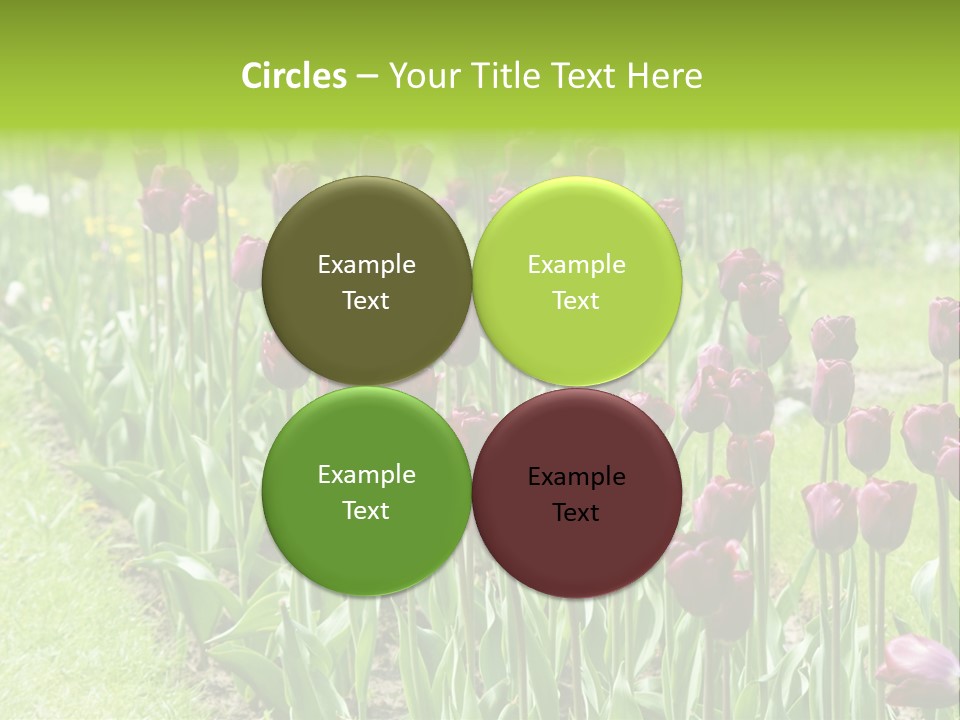 Circles – Your Title Text Here

Example Text

Example Text

Example Text

Example Text